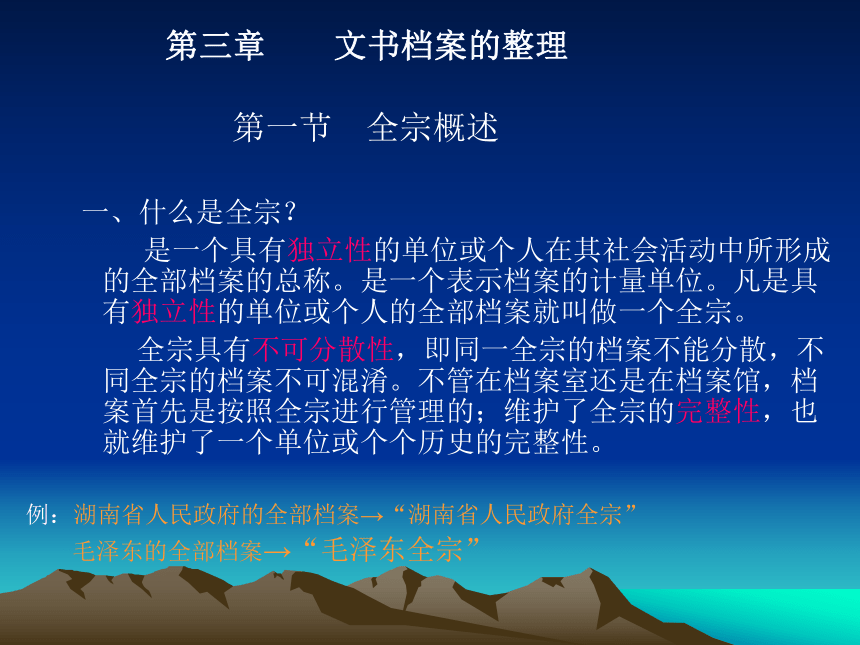 第三章　　文书档案的整理

第一节　全宗概述

一、什么是全宗？

是一个具有独立性的单位或个人在其社会活动中所形成的全部档案的总称。是一个表示档案的计量单位。凡是具有独立性的单位或个人的全部档案就叫做一个全宗。

全宗具有不可分散性，即同一全宗的档案不能分散，不同全宗的档案不可混淆。不管在档案室还是在档案馆，档案首先是按照全宗进行管理的；维护了全宗的完整性，也就维护了一个单位或个个历史的完整性。

例：湖南省人民政府的全部档案→“湖南省人民政府全宗”

毛泽东的全部档案→“毛泽东全宗”